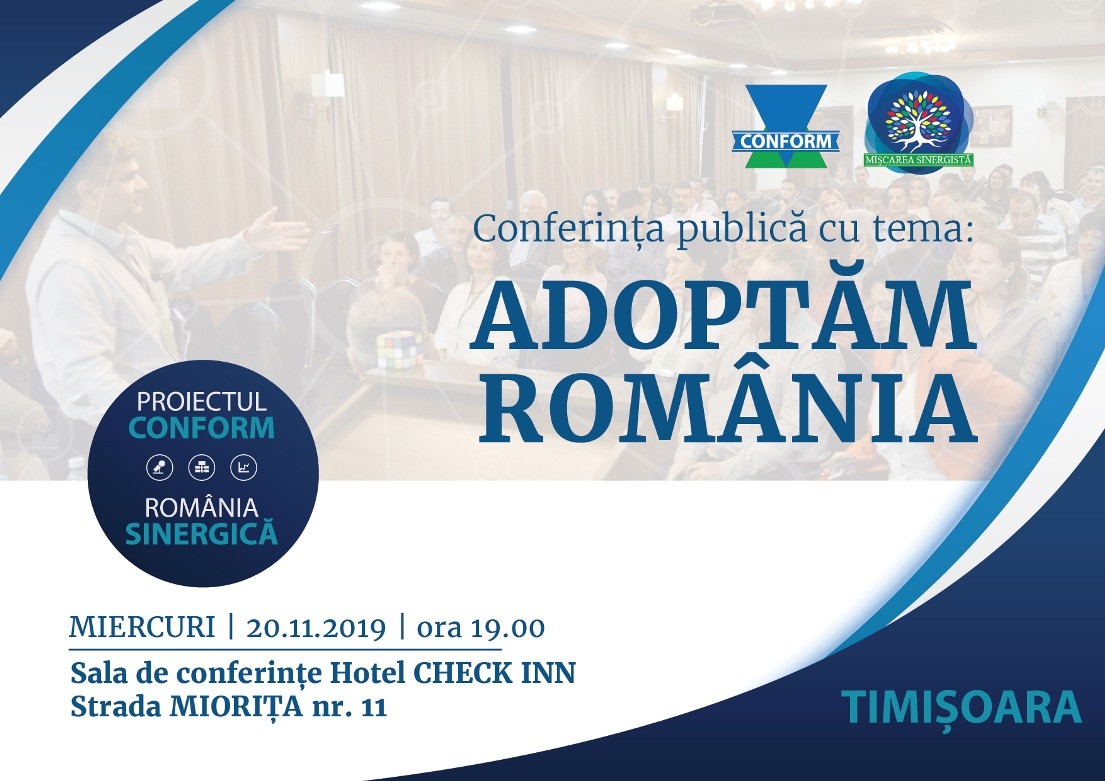 CONFORM

MIȘCAREA SINERGISTĂ

Conferința publică cu tema:

ADOPTĂM ROMÂNIA

PROIECTUL CONFORM

ROMÂNIA SINERGICĂ

MIERCURI | 20.11.2019 | ora 19.00

Sala de conferințe Hotel CHECK INN
Strada MIORIȚA nr. 11

TIMIȘOARA